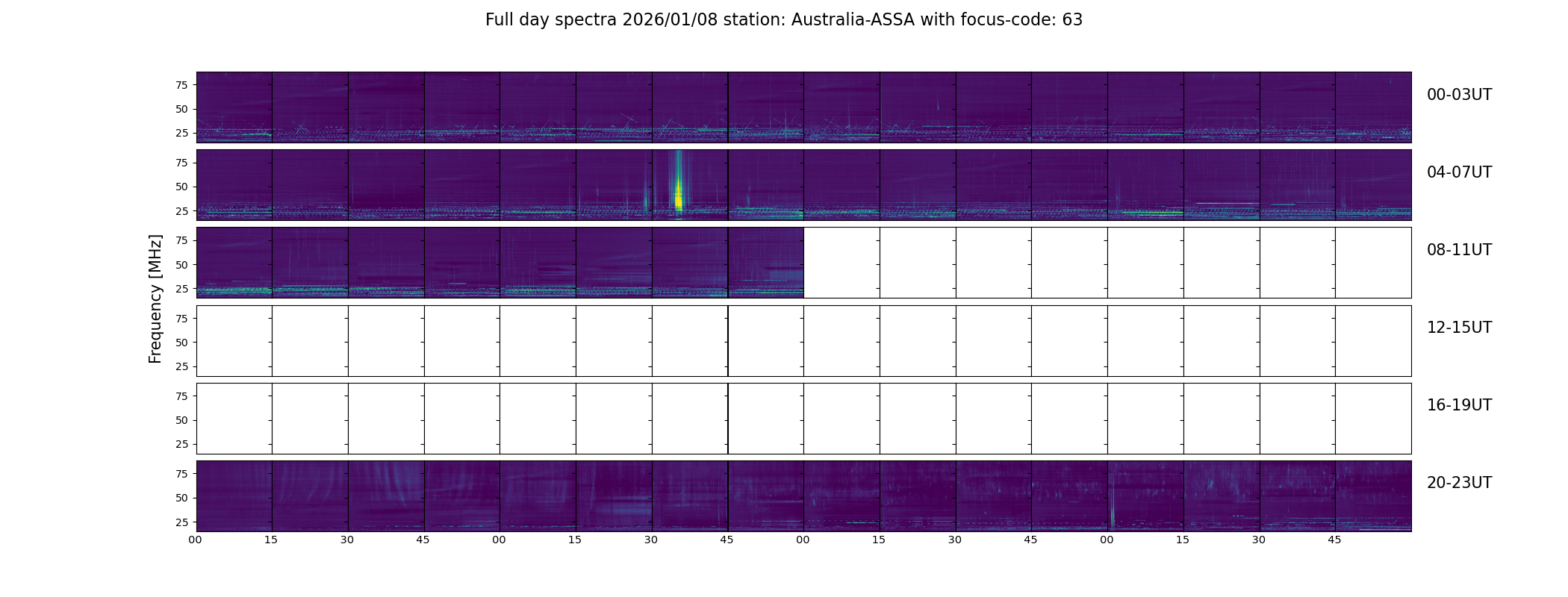 Full day spectra 2026/01/08 station: Australia-ASSA with focus-code: 63

Frequency [MHz]

75
50
25
00-03UT

75
50
25
04-07UT

75
50
25
08-11UT

75
50
25
12-15UT

75
50
25
16-19UT

75
50
25
20-23UT

00 15 30 45 00 15 30 45 00 15 30 45 00 15 30 45